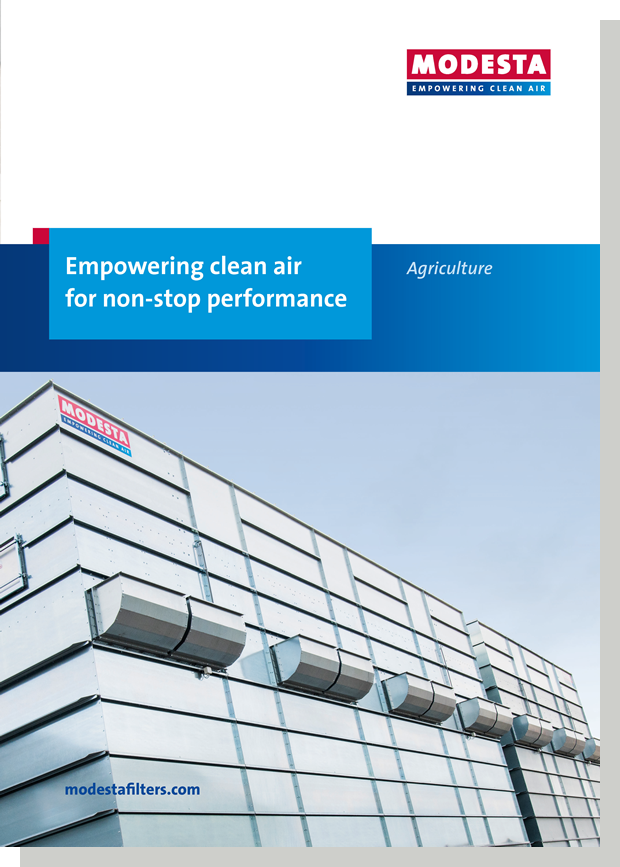 MODESTA
EMPOWERING CLEAN AIR

Empowering clean air for non-stop performance

Agriculture

MODESTA
EMPOWERING CLEAN AIR

modestafilters.com